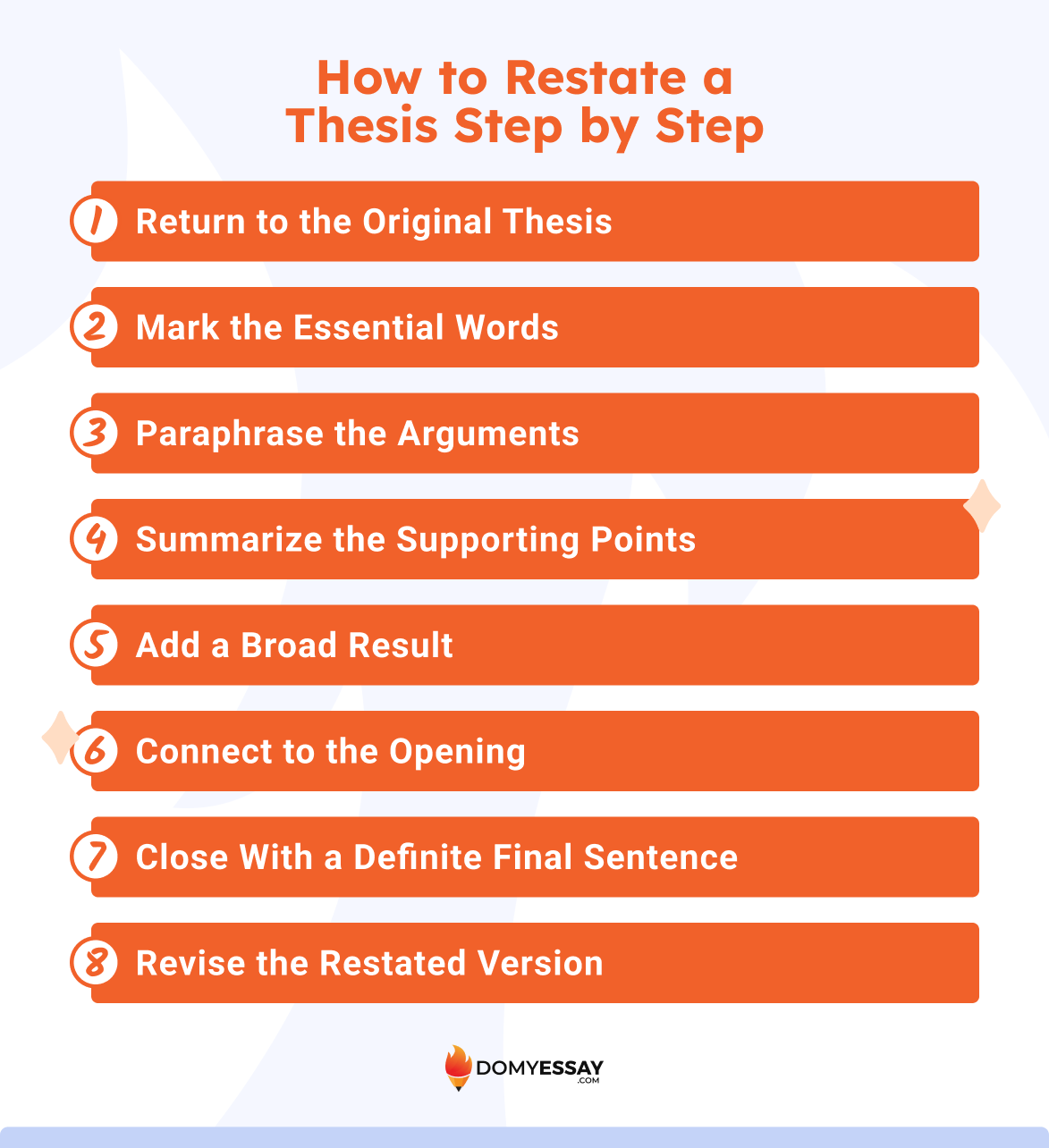 How to Restate a Thesis Step by Step

1 Return to the Original Thesis

2 Mark the Essential Words

3 Paraphrase the Arguments

4 Summarize the Supporting Points

5 Add a Broad Result

6 Connect to the Opening

7 Close With a Definite Final Sentence

8 Revise the Restated Version

DOMYESSAY .COM